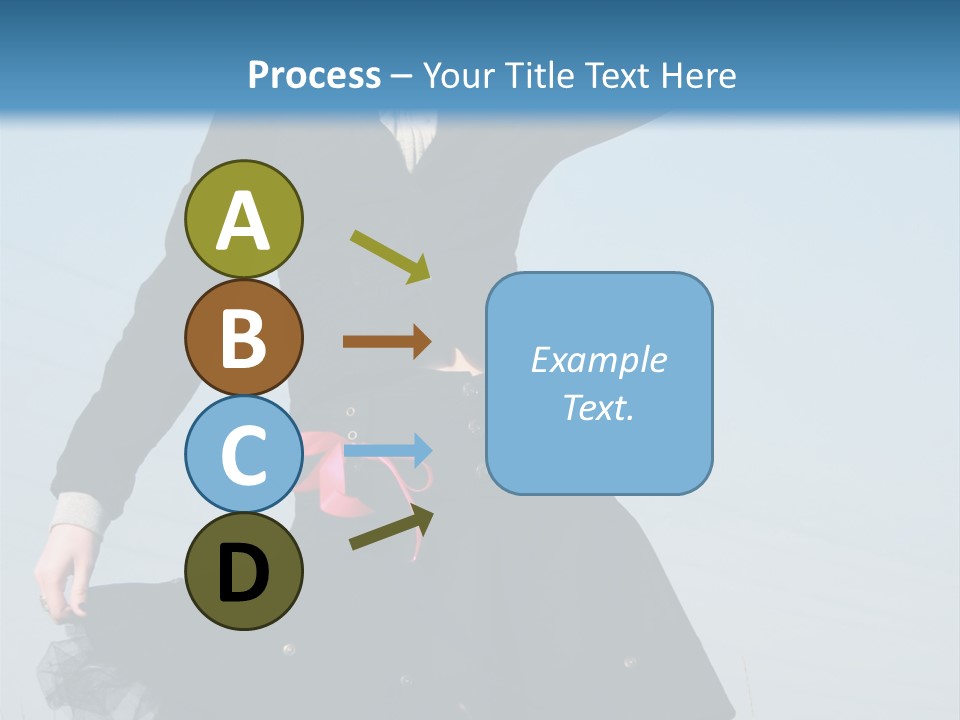 Process – Your Title Text Here

A

B

C

D

Example Text.